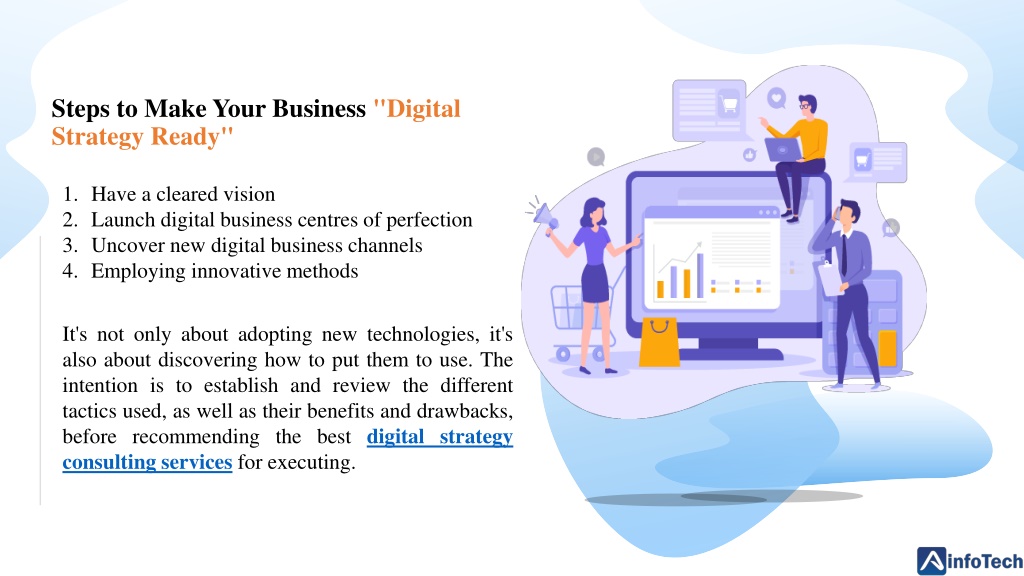 Steps to Make Your Business "Digital Strategy Ready"

1. Have a cleared vision
2. Launch digital business centres of perfection
3. Uncover new digital business channels
4. Employing innovative methods

It's not only about adopting new technologies, it's also about discovering how to put them to use. The intention is to establish and review the different tactics used, as well as their benefits and drawbacks, before recommending the best digital strategy consulting services for executing.

infoTech